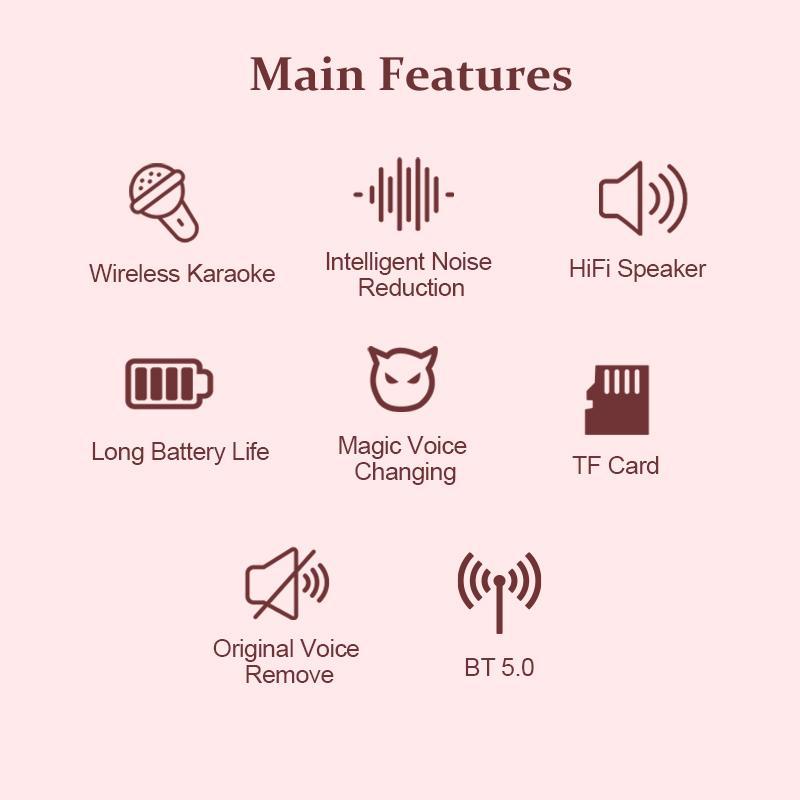 Main Features

Wireless Karaoke

Intelligent Noise Reduction

HiFi Speaker

Long Battery Life

Magic Voice Changing

TF Card

Original Voice Remove

BT 5.0